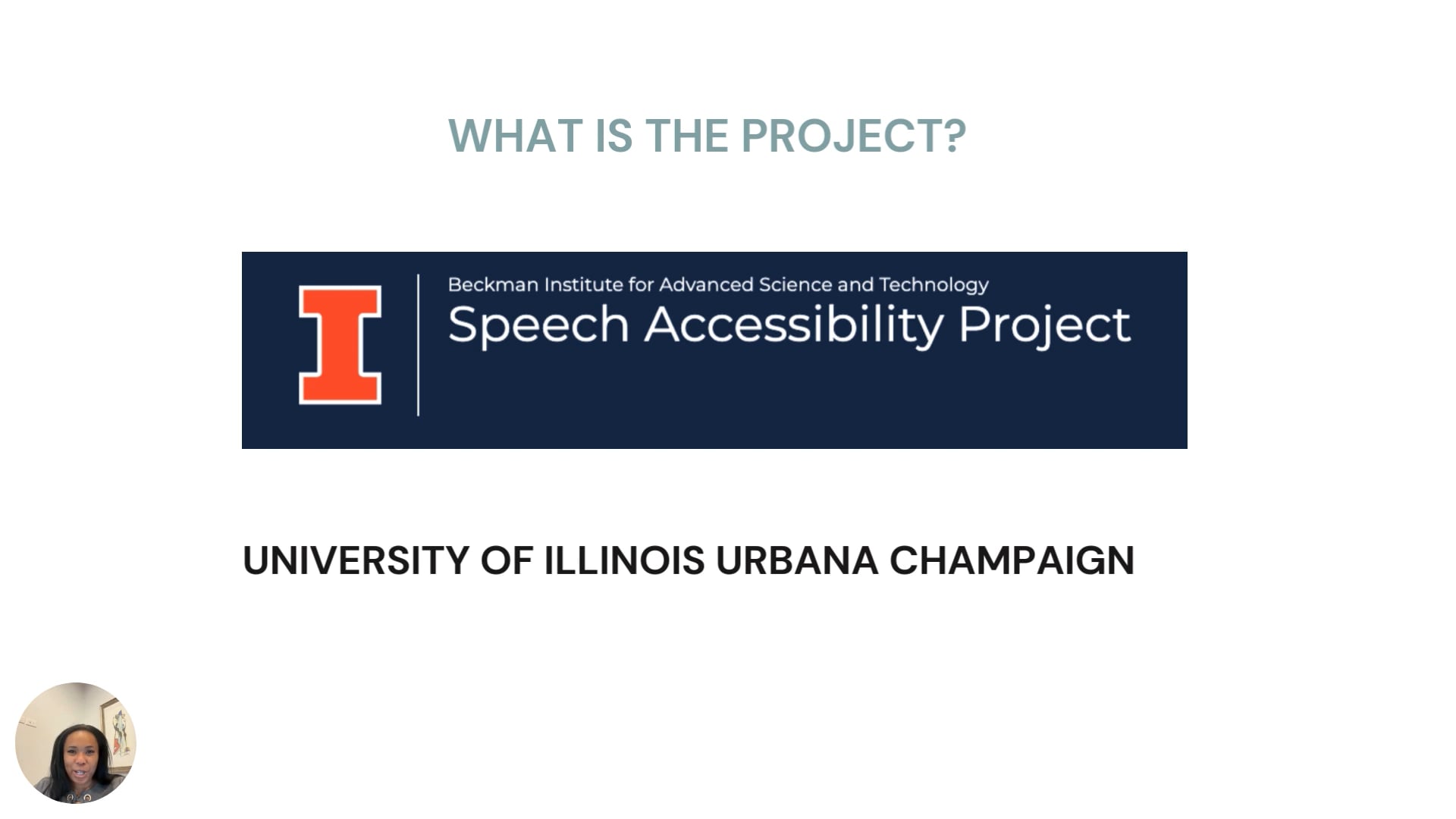 WHAT IS THE PROJECT?

I

Beckman Institute for Advanced Science and Technology
Speech Accessibility Project

UNIVERSITY OF ILLINOIS URBANA CHAMPAIGN